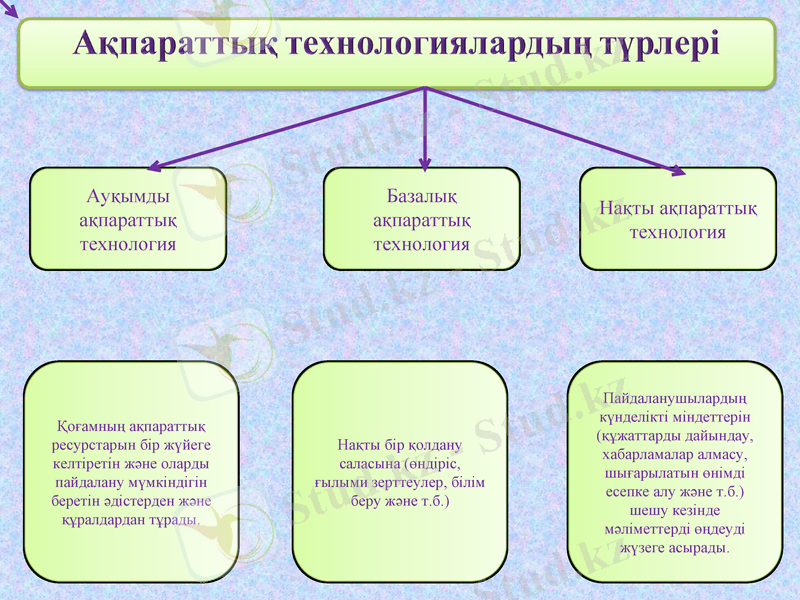 Ақпараттық технологиялардың түрлері

Ауқымды ақпараттық технология

Базалық ақпараттық технология

Нақты ақпараттық технология

Қоғамның ақпараттық ресурстарын бір жүйеге келтіретін және оларды пайдалану мүмкіндігін беретін әдістерден және құралдардан тұрады.

Нақты бір қолдану саласына (өндіріс, ғылыми зерттеулер, білім беру және т.б.)

Пайдаланушылардың күнделікті міндеттерін (құжаттарды дайындау, хабарламалар алмасу, шығарылатын өнімді есепке алу және т.б.) шешу кезінде мәліметтерді өңдеуді жүзеге асырады.

Stud.kz